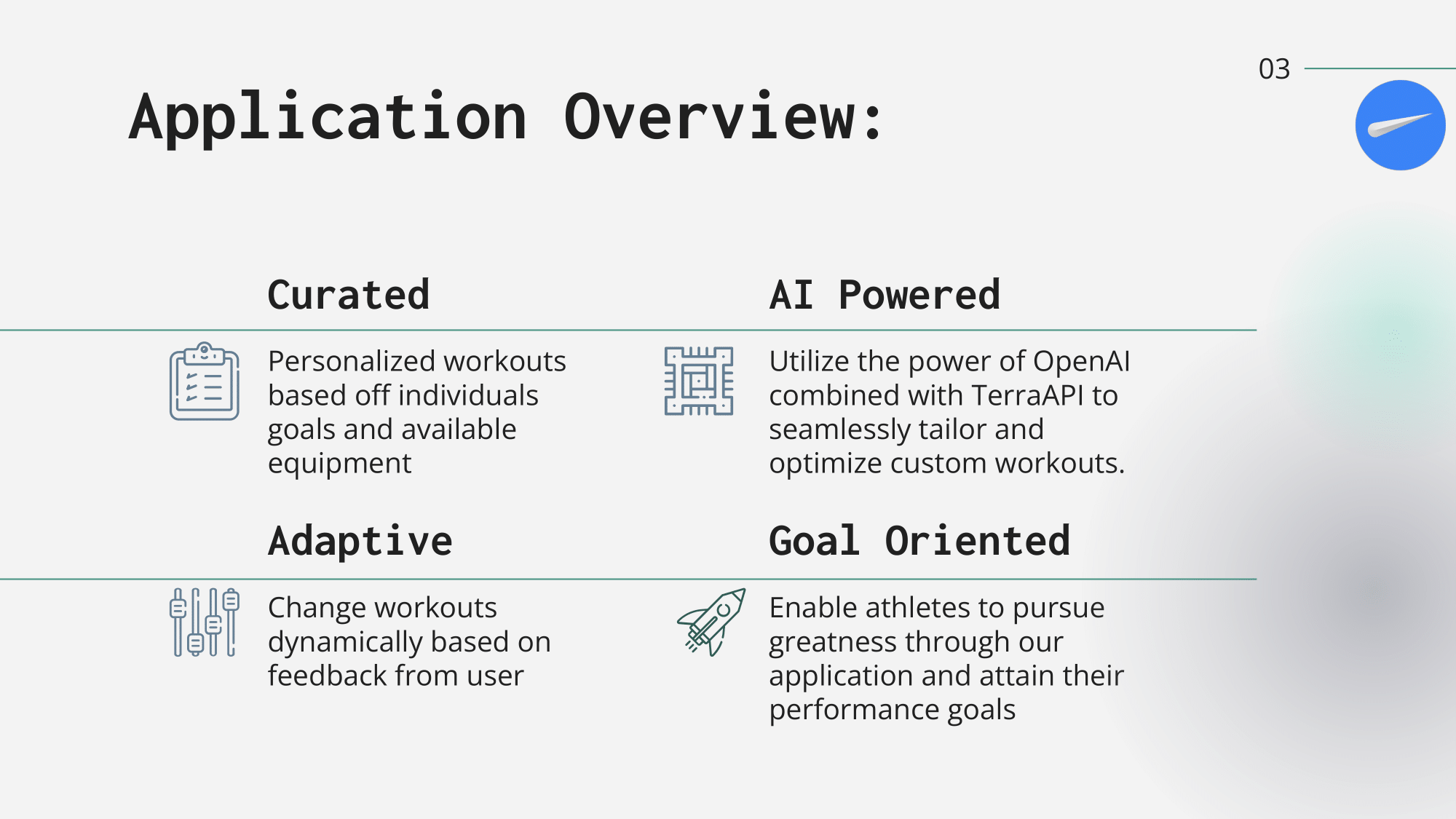 03

Application Overview:

Curated

Personalized workouts based off individuals goals and available equipment

AI Powered

Utilize the power of OpenAI combined with TerraAPI to seamlessly tailor and optimize custom workouts.

Adaptive

Change workouts dynamically based on feedback from user

Goal Oriented

Enable athletes to pursue greatness through our application and attain their performance goals